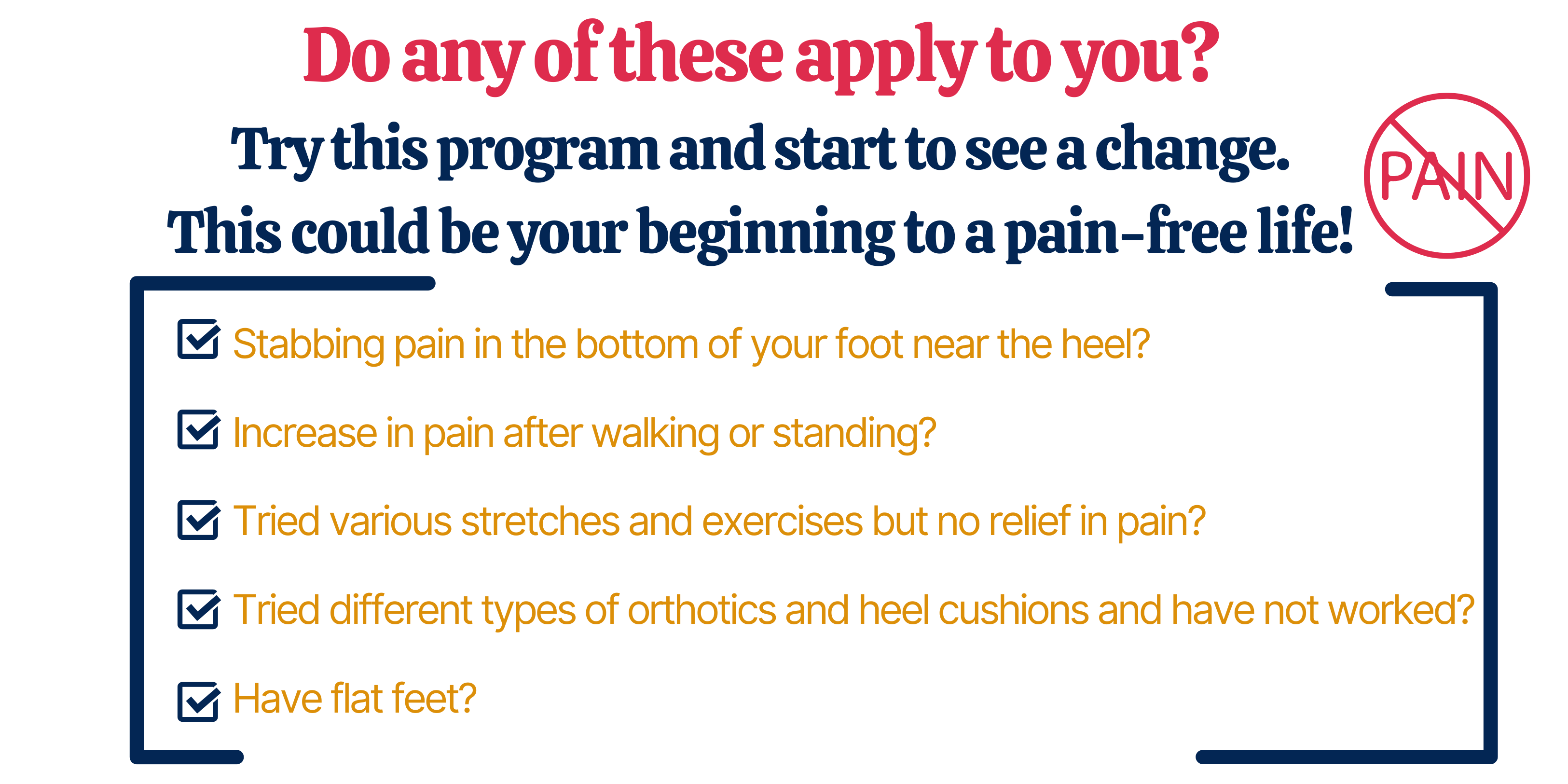 Do any of these apply to you?

Try this program and start to see a change. This could be your beginning to a pain-free life!

PAIN

Stabbing pain in the bottom of your foot near the heel?

Increase in pain after walking or standing?

Tried various stretches and exercises but no relief in pain?

Tried different types of orthotics and heel cushions and have not worked?

Have flat feet?